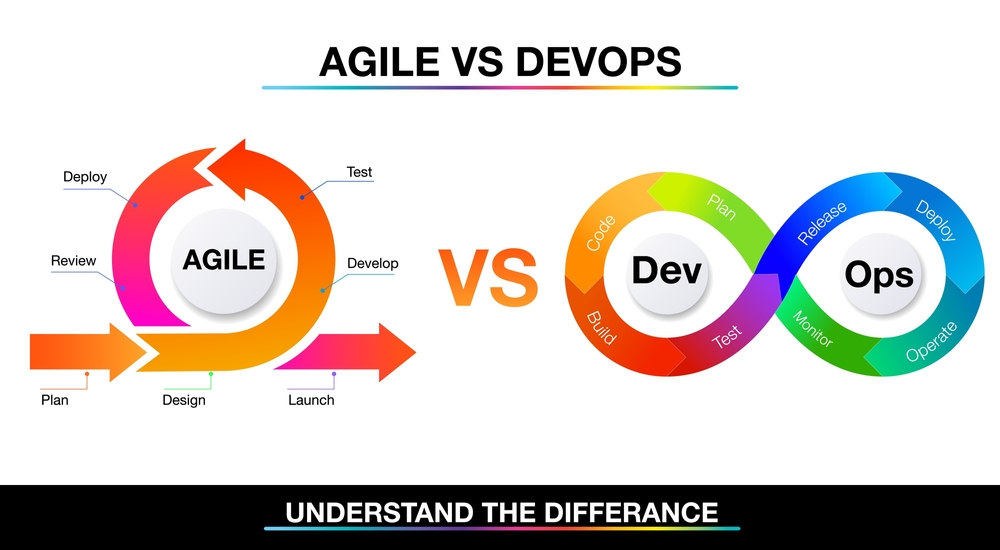 AGILE VS DEVOPS

Deploy
Test
Review
AGILE
Develop
Plan
Design
Launch

VS

Code
Plan
Release
Deploy
Dev
Ops
Build
Test
Monitor
Operate

UNDERSTAND THE DIFFERANCE